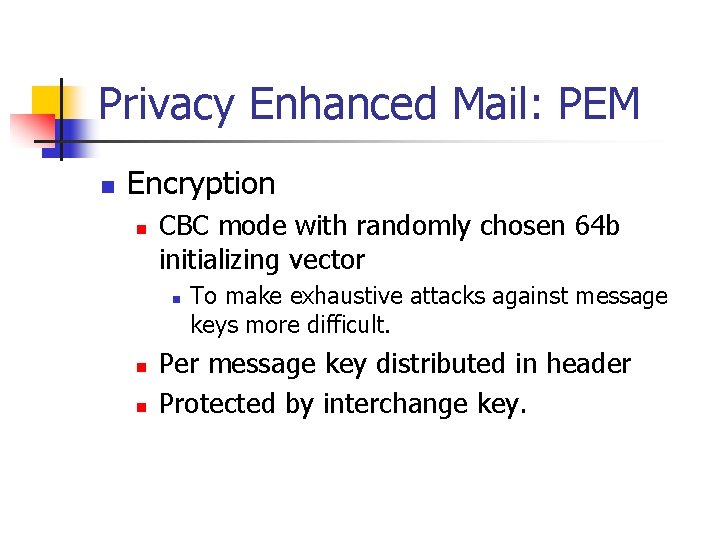 Privacy Enhanced Mail: PEM

Encryption

CBC mode with randomly chosen 64b initializing vector

To make exhaustive attacks against message keys more difficult.

Per message key distributed in header

Protected by interchange key.